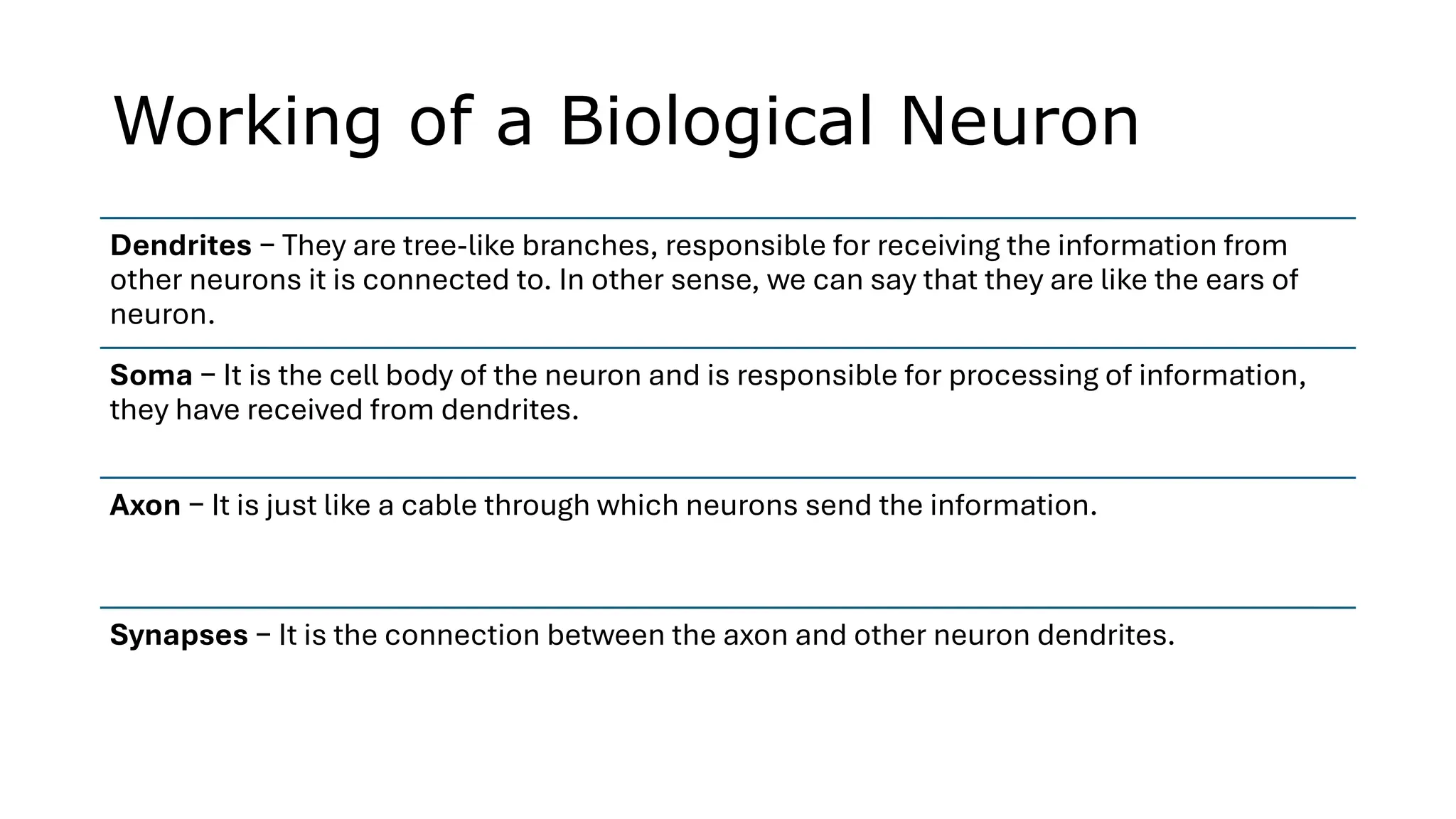 Working of a Biological Neuron

Dendrites – They are tree-like branches, responsible for receiving the information from other neurons it is connected to. In other sense, we can say that they are like the ears of neuron.

Soma – It is the cell body of the neuron and is responsible for processing of information, they have received from dendrites.

Axon – It is just like a cable through which neurons send the information.

Synapses – It is the connection between the axon and other neuron dendrites.